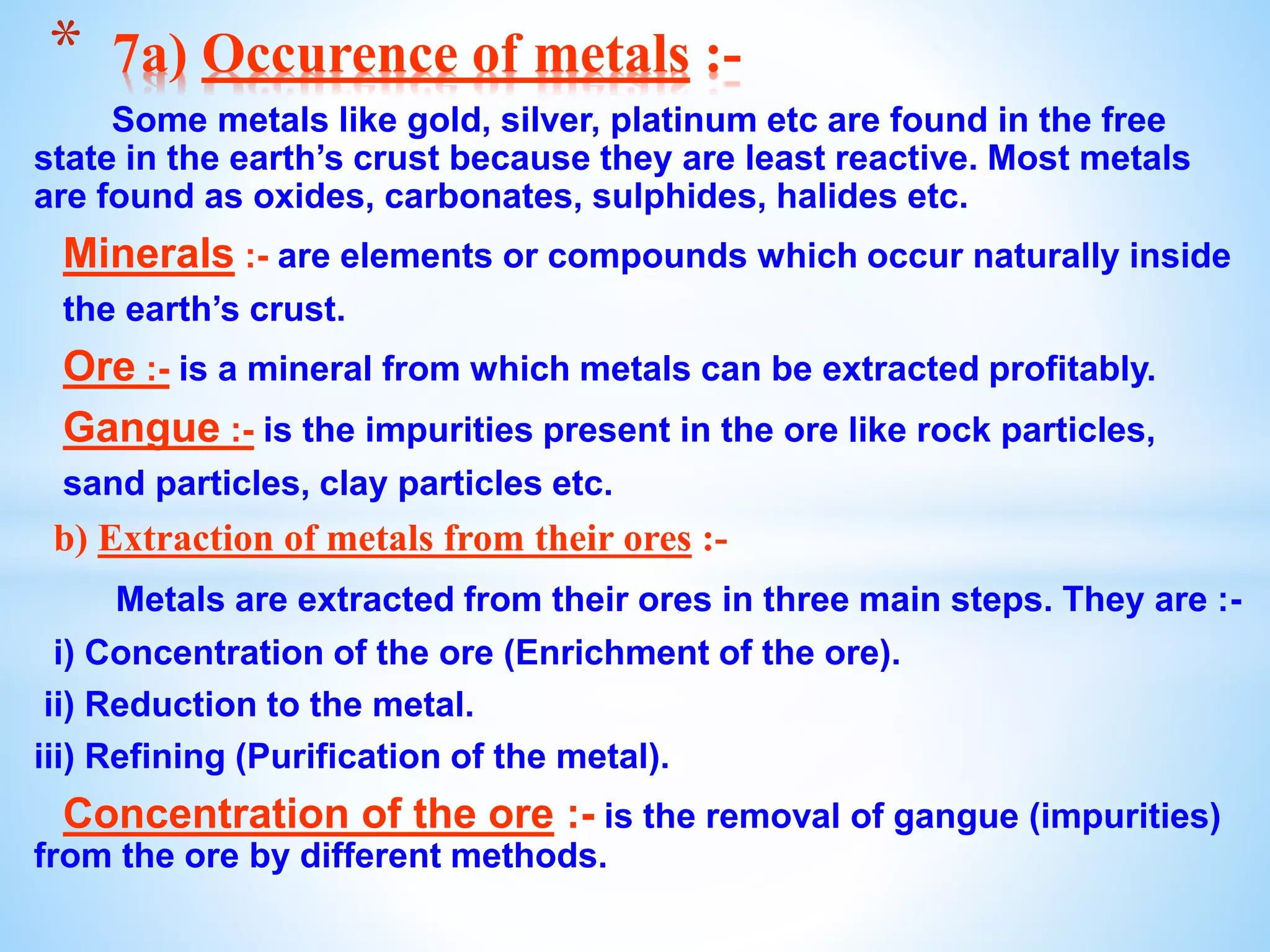 * 7a) Occurence of metals :-

Some metals like gold, silver, platinum etc are found in the free state in the earth's crust because they are least reactive. Most metals are found as oxides, carbonates, sulphides, halides etc.

Minerals :- are elements or compounds which occur naturally inside the earth's crust.

Ore :- is a mineral from which metals can be extracted profitably.

Gangue :- is the impurities present in the ore like rock particles, sand particles, clay particles etc.

b) Extraction of metals from their ores :-

Metals are extracted from their ores in three main steps. They are :-

i) Concentration of the ore (Enrichment of the ore).

ii) Reduction to the metal.

iii) Refining (Purification of the metal).

Concentration of the ore :- is the removal of gangue (impurities) from the ore by different methods.